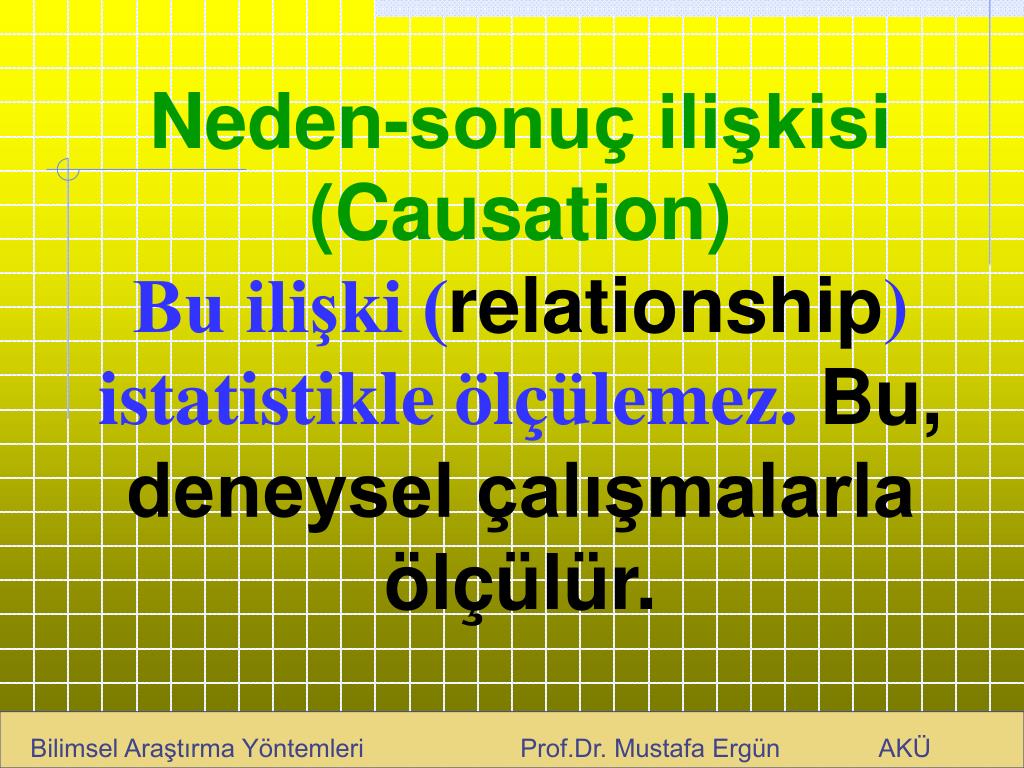 Neden-sonuç ilişkisi (Causation)

Bu ilişki (relationship) istatistikle ölçülemez. Bu, deneysel çalışmalarla ölçülür.

Bilimsel Araştırma Yöntemleri Prof.Dr. Mustafa Ergün AKÜ